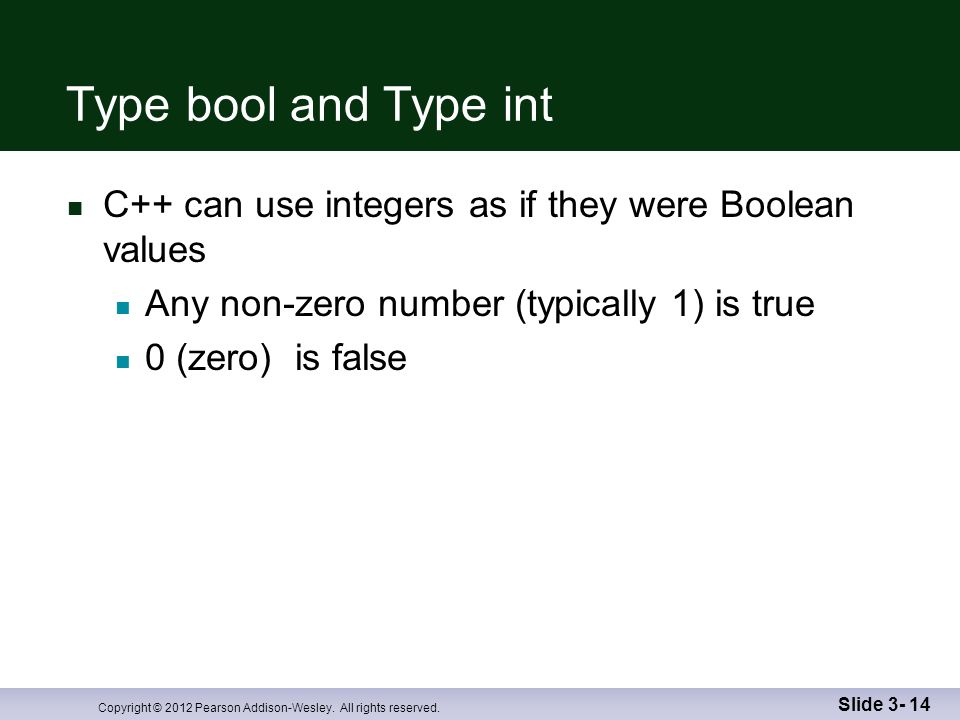 Type bool and Type int

C++ can use integers as if they were Boolean values

Any non-zero number (typically 1) is true

0 (zero) is false

Copyright © 2012 Pearson Addison-Wesley. All rights reserved.

Slide 3- 14